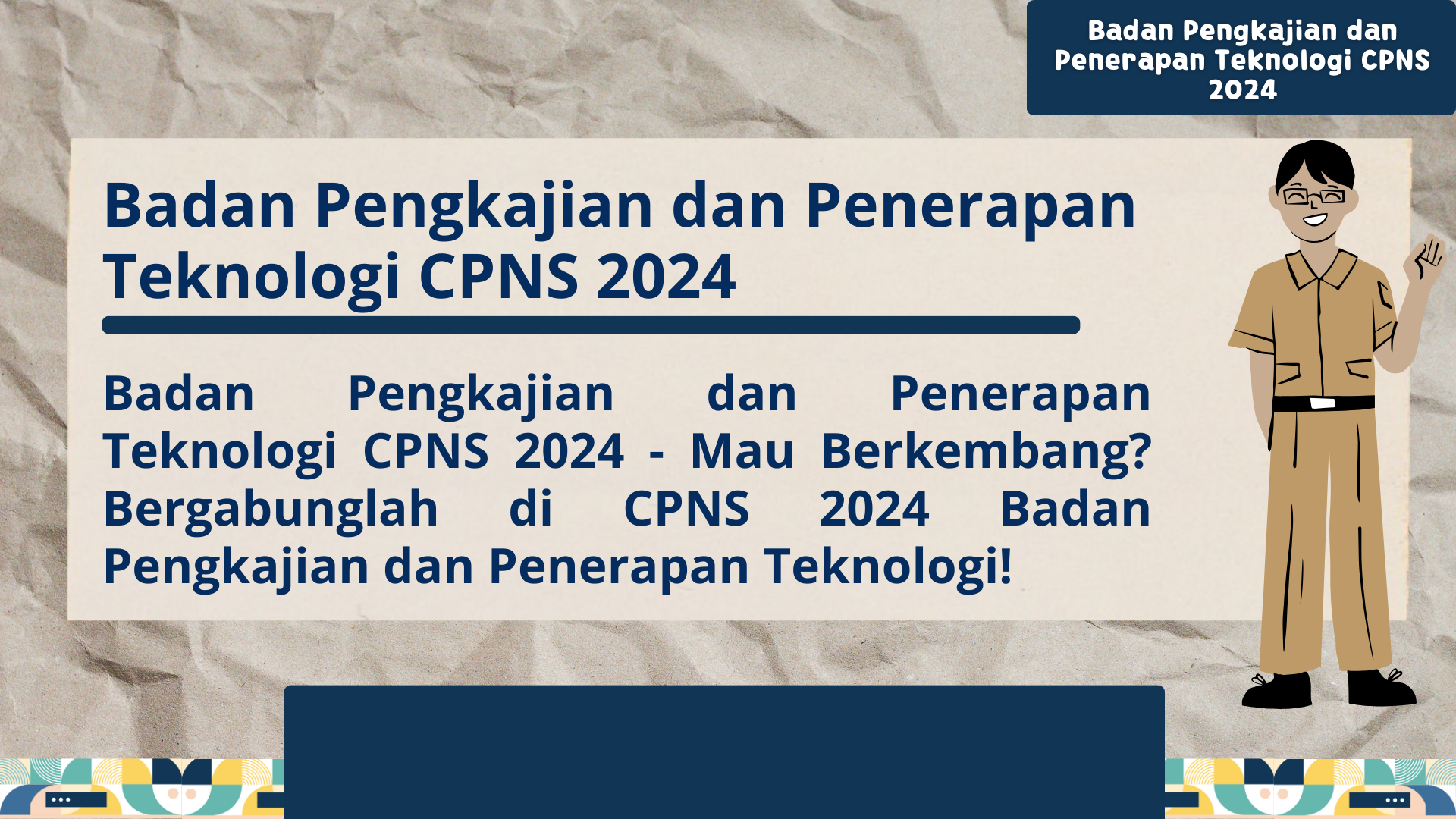 Badan Pengkajian dan Penerapan Teknologi CPNS 2024

Badan Pengkajian dan Penerapan Teknologi CPNS 2024

Badan Pengkajian dan Penerapan Teknologi CPNS 2024 - Mau Berkembang? Bergabunglah di CPNS 2024 Badan Pengkajian dan Penerapan Teknologi!